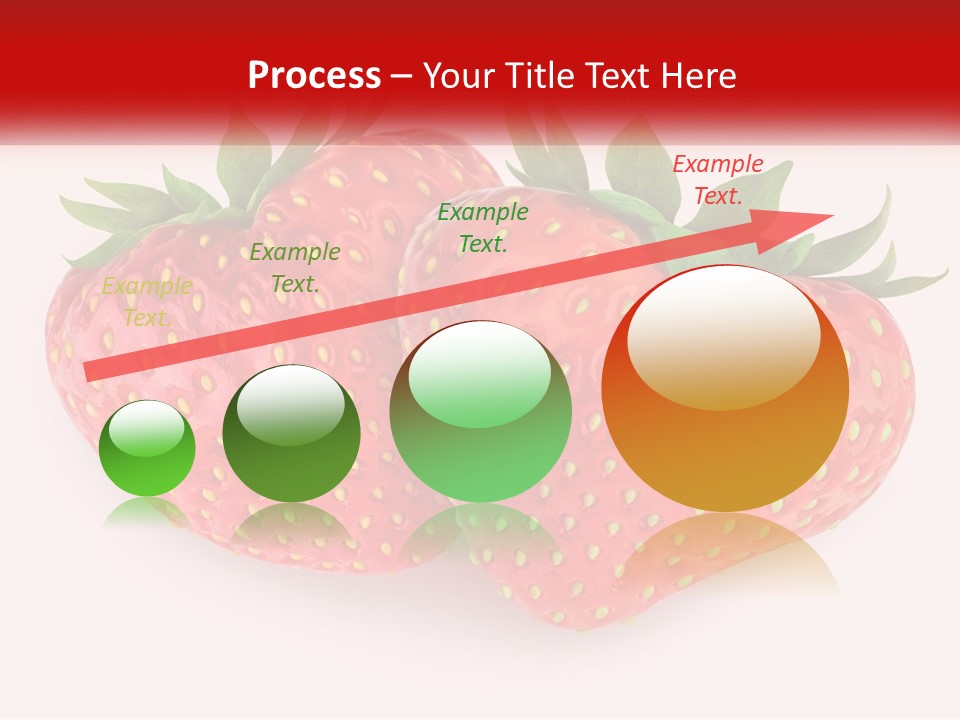 Process – Your Title Text Here

Example Text.

Example Text.

Example Text.

Example Text.